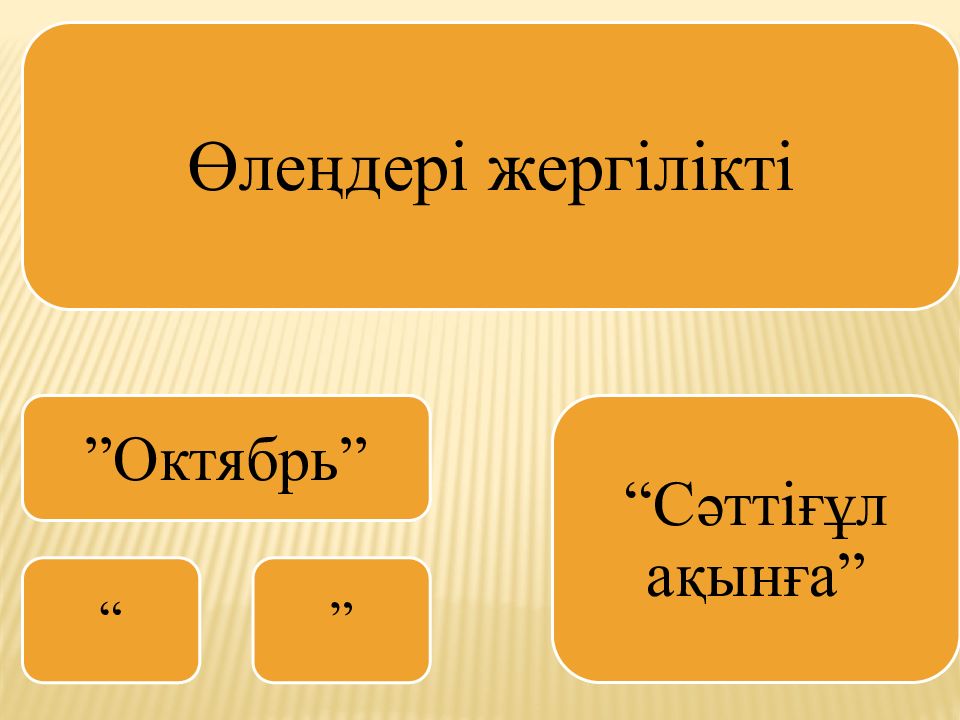 Өлеңдері жергілікті

”Октябрь”

“

”

“Сәттіғұл ақынға”